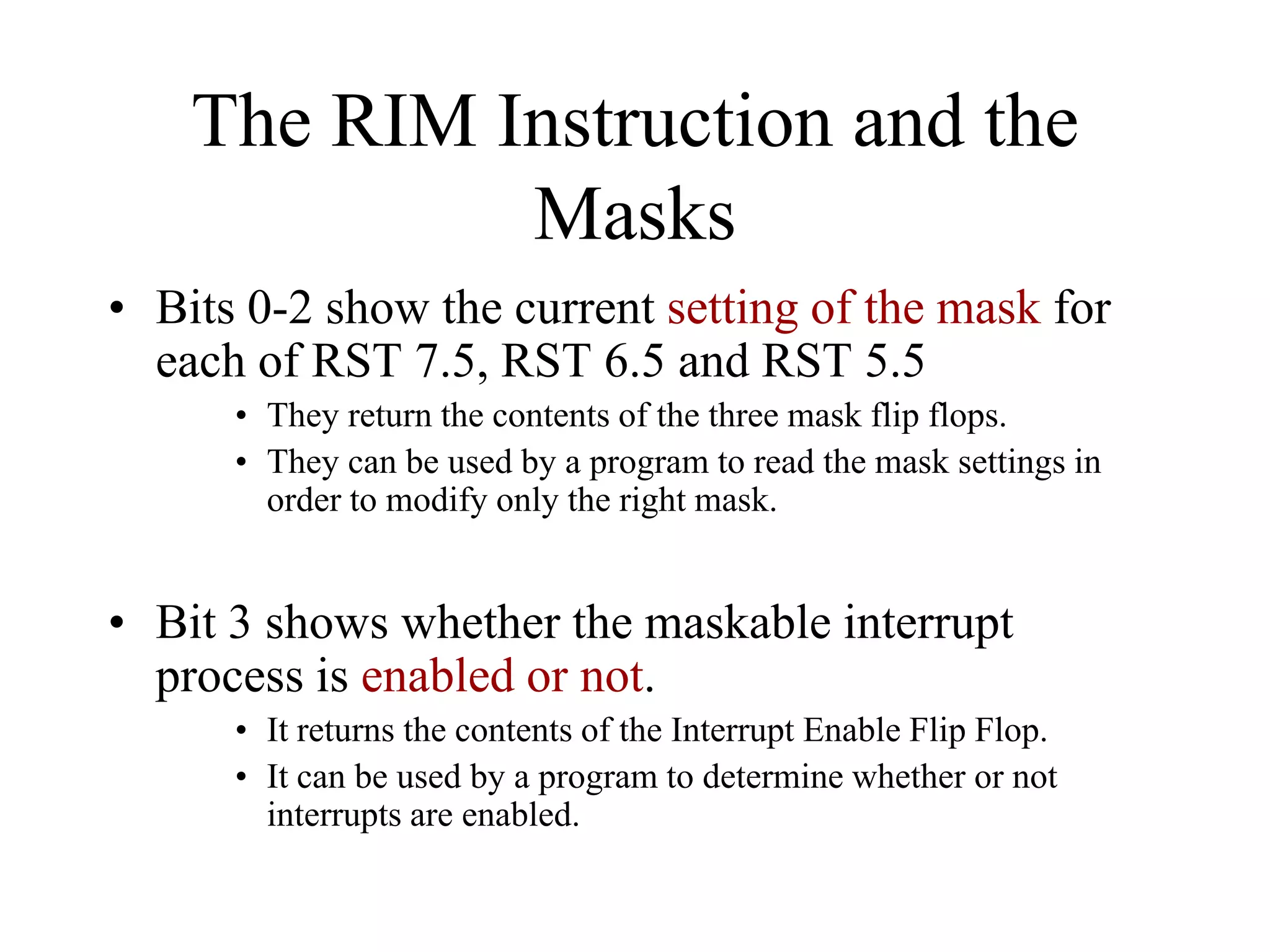 The RIM Instruction and the Masks

• Bits 0-2 show the current setting of the mask for each of RST 7.5, RST 6.5 and RST 5.5
  • They return the contents of the three mask flip flops.
  • They can be used by a program to read the mask settings in order to modify only the right mask.

• Bit 3 shows whether the maskable interrupt process is enabled or not.
  • It returns the contents of the Interrupt Enable Flip Flop.
  • It can be used by a program to determine whether or not interrupts are enabled.